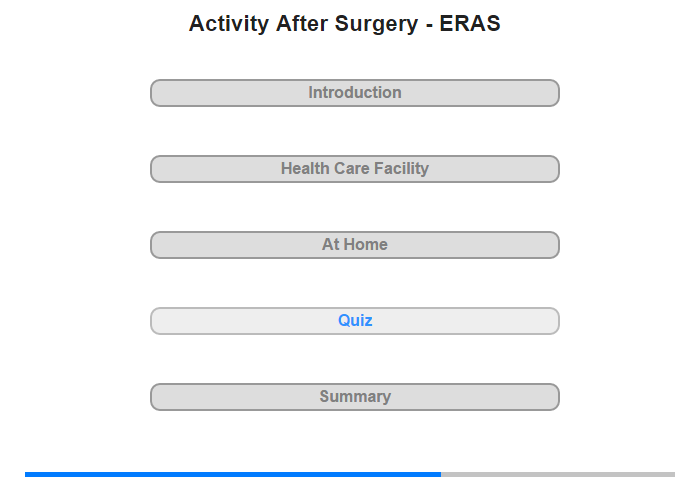 Activity After Surgery - ERAS

Introduction

Health Care Facility

At Home

Quiz

Summary